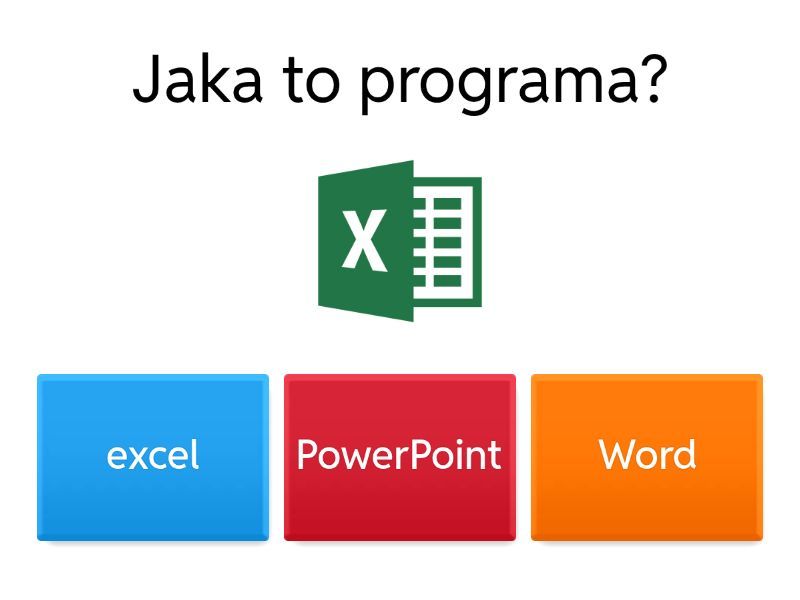 Jaka to programa?

X

excel

PowerPoint

Word